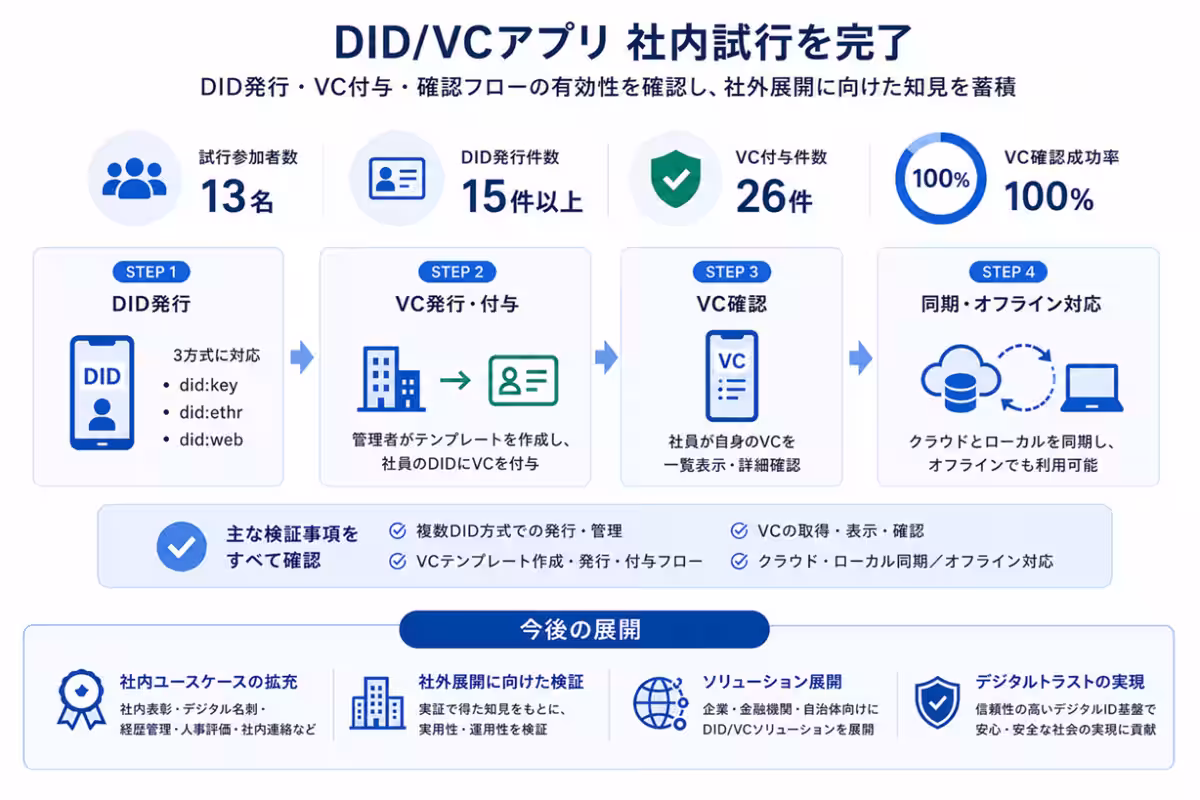 DID/VCアプリ 社内試行を完了

DID発行・VC付与・確認フローの有効性を確認し、社外展開に向けた知見を蓄積

試行参加者数
13名

DID発行件数
15件以上

VC付与件数
26件

100%
VC確認成功率
100%

STEP 1
DID発行
DID
3方式に対応
• did:key
• did:ethr
• did:web

STEP 2
VC発行・付与
管理者がテンプレートを作成し、社員のDIDにVCを付与

STEP 3
VC確認
VC
社員が自身のVCを一覧表示・詳細確認

STEP 4
同期・オフライン対応
クラウドとローカルを同期し、オフラインでも利用可能

主な検証事項をすべて確認
複数DID方式での発行・管理
VCテンプレート作成・発行・付与フロー
VCの取得・表示・確認
クラウド・ローカル同期／オフライン対応

今後の展開

社内ユースケースの拡充
社内表彰・デジタル名刺・経歴管理・人事評価・社内連絡など

社外展開に向けた検証
実証で得た知見をもとに、実用性・運用性を検証

ソリューション展開
企業・金融機関・自治体向けにDID/VCソリューションを展開

デジタルトラストの実現
信頼性の高いデジタルID基盤で安心・安全な社会の実現に貢献